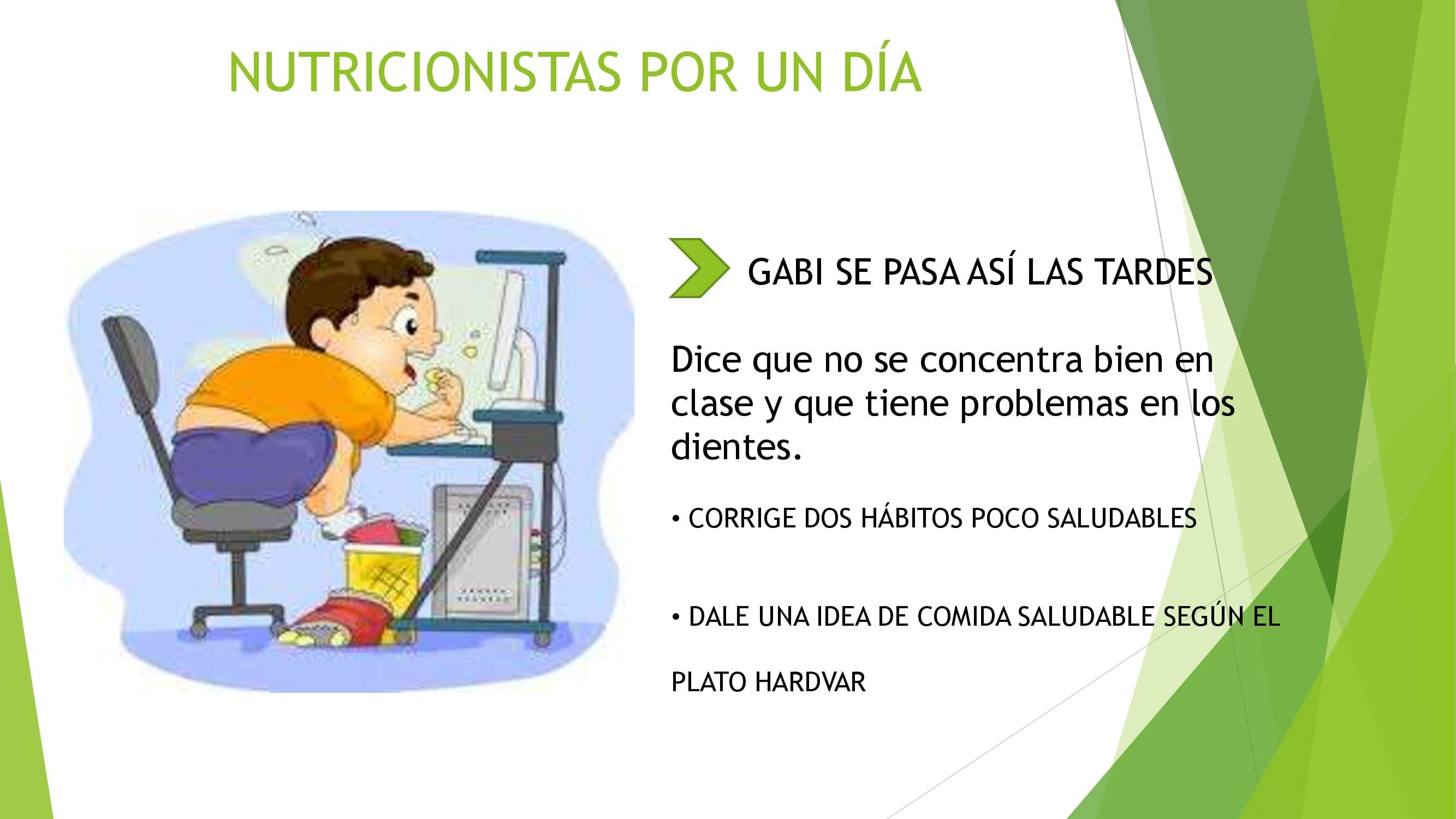 NUTRICIONISTAS POR UN DÍA

GABI SE PASA ASÍ LAS TARDES

Dice que no se concentra bien en clase y que tiene problemas en los dientes.

• CORRIGE DOS HÁBITOS POCO SALUDABLES

• DALE UNA IDEA DE COMIDA SALUDABLE SEGÚN EL

PLATO HARDVAR